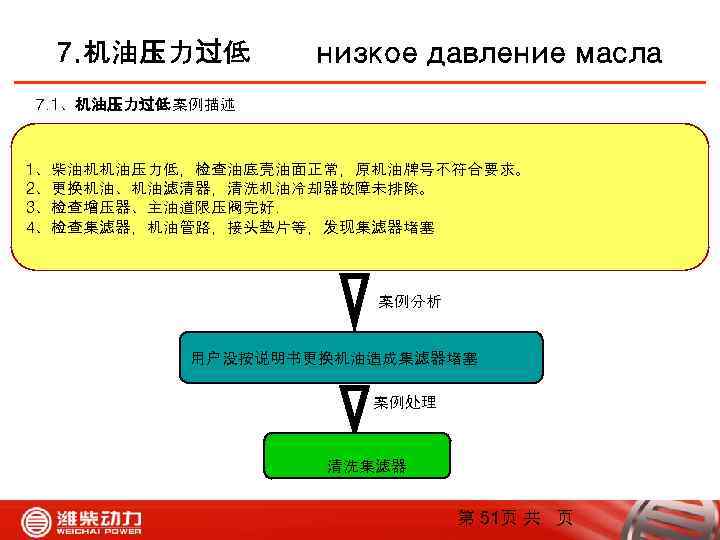 7.机油压力过低　　низкое давление масла

7.1、机油压力过低案例描述

1、柴油机机油压力低，检查油底壳油面正常，原机油牌号不符合要求。
2、更换机油、机油滤清器，清洗机油冷却器故障未排除。
3、检查增压器、主油道限压阀完好.
4、检查集滤器，机油管路，接头垫片等，发现集滤器堵塞

案例分析

用户没按说明书更换机油造成集滤器堵塞

案例处理

清洗集滤器

潍柴动力
WEICHAI POWER

第 51页 共　页